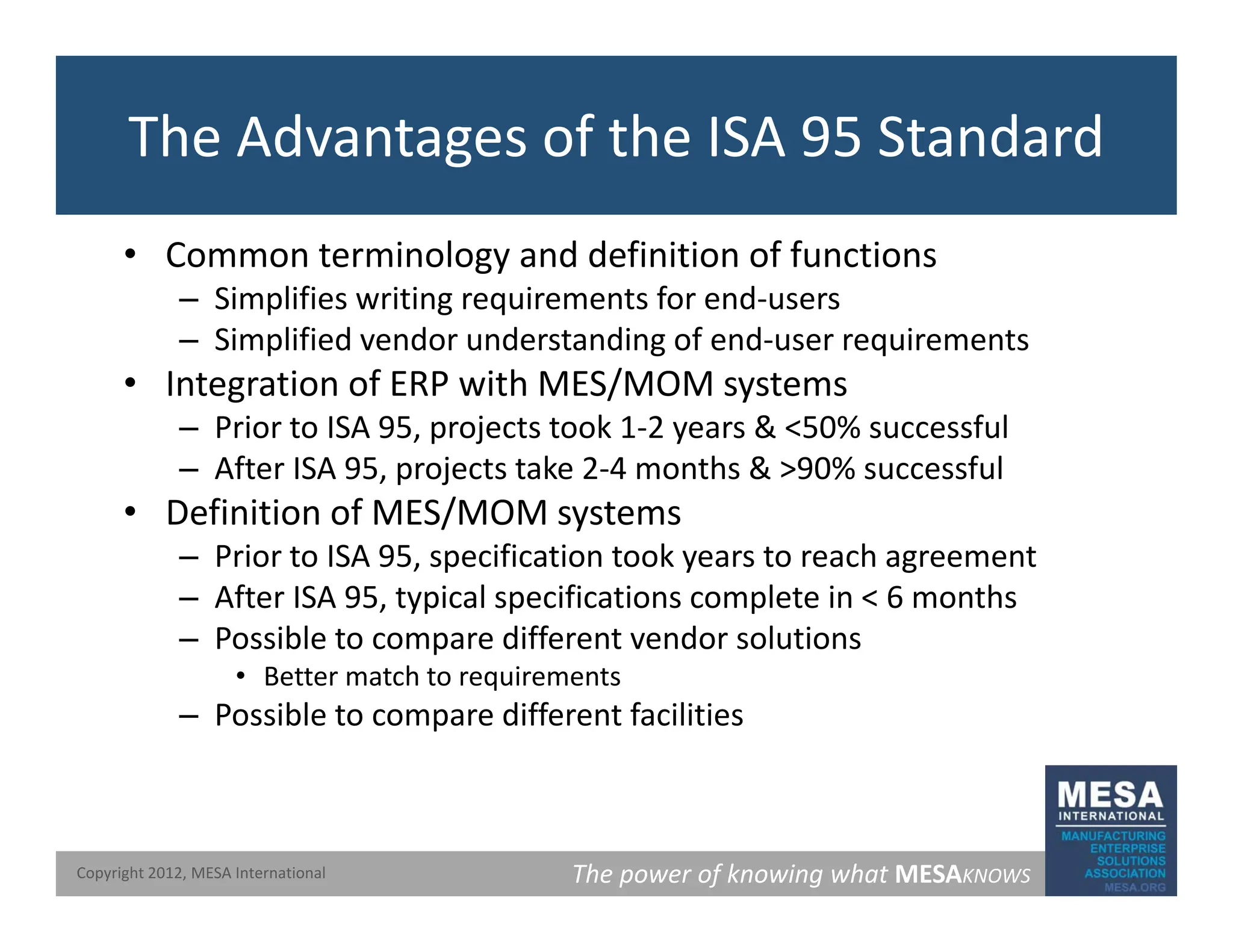 The Advantages of the ISA 95 Standard

• Common terminology and definition of functions
– Simplifies writing requirements for end-users
– Simplified vendor understanding of end-user requirements
• Integration of ERP with MES/MOM systems
– Prior to ISA 95, projects took 1-2 years & <50% successful
– After ISA 95, projects take 2-4 months & >90% successful
• Definition of MES/MOM systems
– Prior to ISA 95, specification took years to reach agreement
– After ISA 95, typical specifications complete in < 6 months
– Possible to compare different vendor solutions
• Better match to requirements
– Possible to compare different facilities

Copyright 2012, MESA International

The power of knowing what MESAKNOWS

MESA
INTERNATIONAL
MANUFACTURING
ENTERPRISE
SOLUTIONS
ASSOCIATION
MESA.ORG